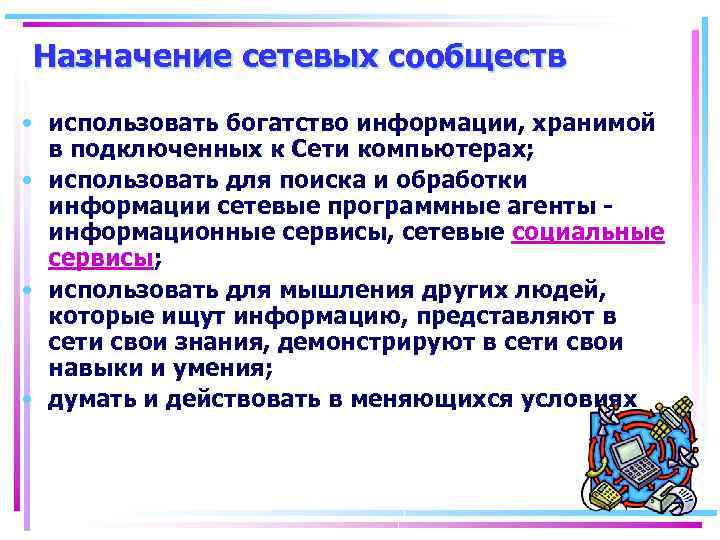 Назначение сетевых сообществ

• использовать богатство информации, хранимой в подключенных к Сети компьютерах;
• использовать для поиска и обработки информации сетевые программные агенты - информационные сервисы, сетевые социальные сервисы;
• использовать для мышления других людей, которые ищут информацию, представляют в сети свои знания, демонстрируют в сети свои навыки и умения;
• думать и действовать в меняющихся условиях